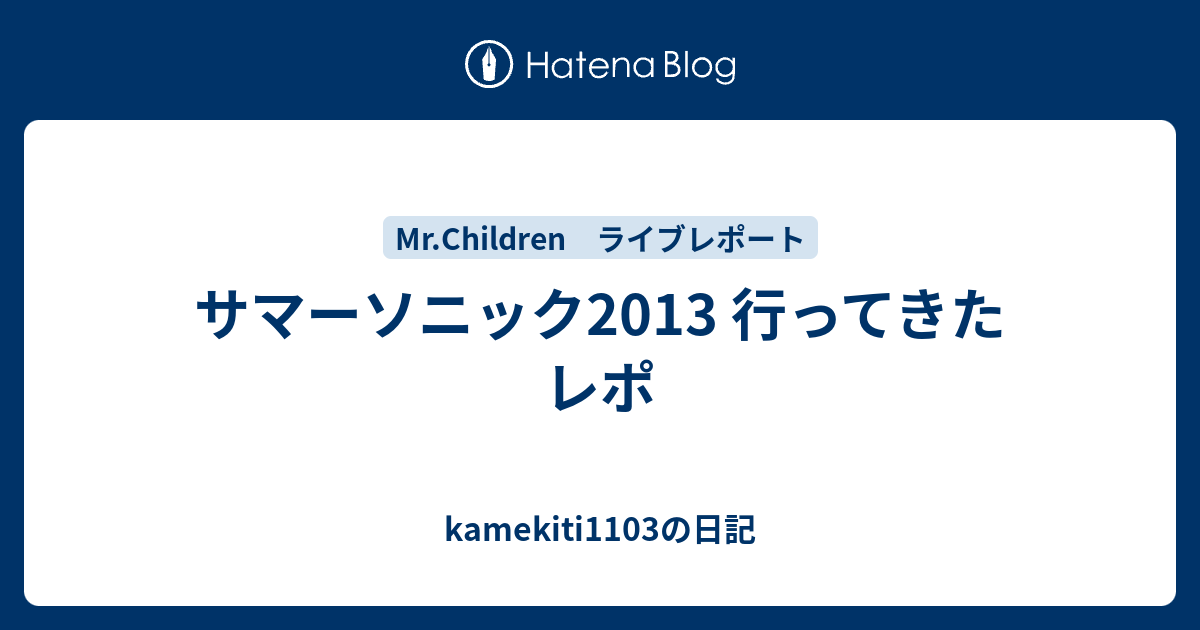 Hatena Blog

Mr.Children　ライブレポート

サマーソニック2013 行ってきたレポ

kamekiti1103の日記